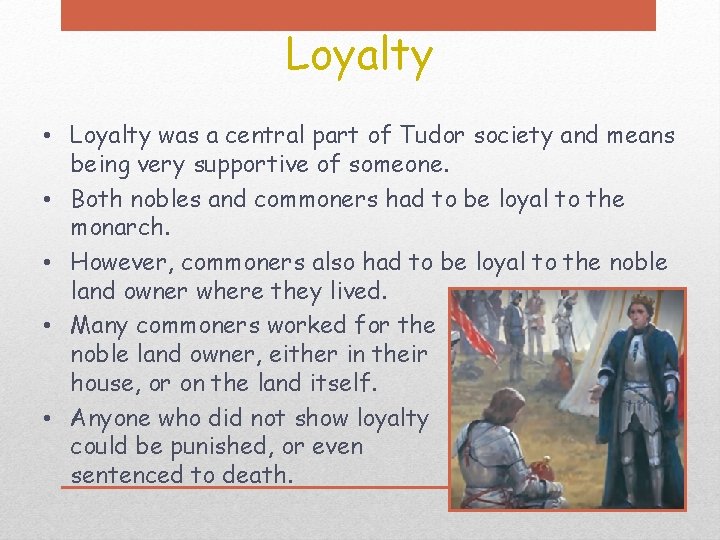 Loyalty

• Loyalty was a central part of Tudor society and means being very supportive of someone.
• Both nobles and commoners had to be loyal to the monarch.
• However, commoners also had to be loyal to the noble land owner where they lived.
• Many commoners worked for the noble land owner, either in their house, or on the land itself.
• Anyone who did not show loyalty could be punished, or even sentenced to death.